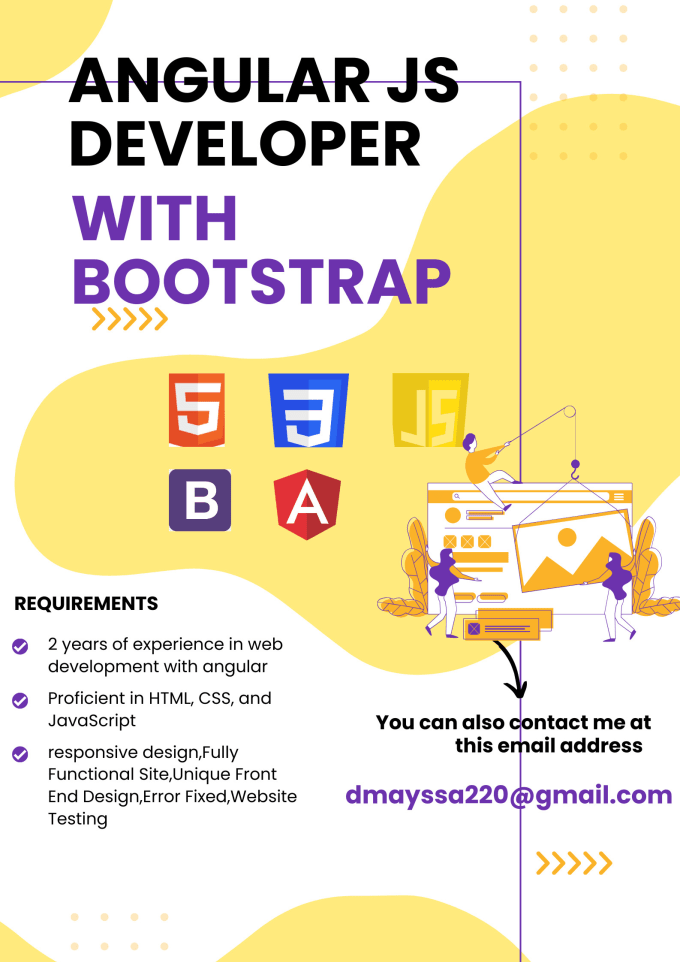 ANGULAR JS DEVELOPER

WITH BOOTSTRAP

5

3

JS

B

A

REQUIREMENTS

2 years of experience in web development with angular

Proficient in HTML, CSS, and JavaScript

responsive design,Fully Functional Site,Unique Front End Design,Error Fixed,Website Testing

You can also contact me at this email address

dmayssa220@gmail.com